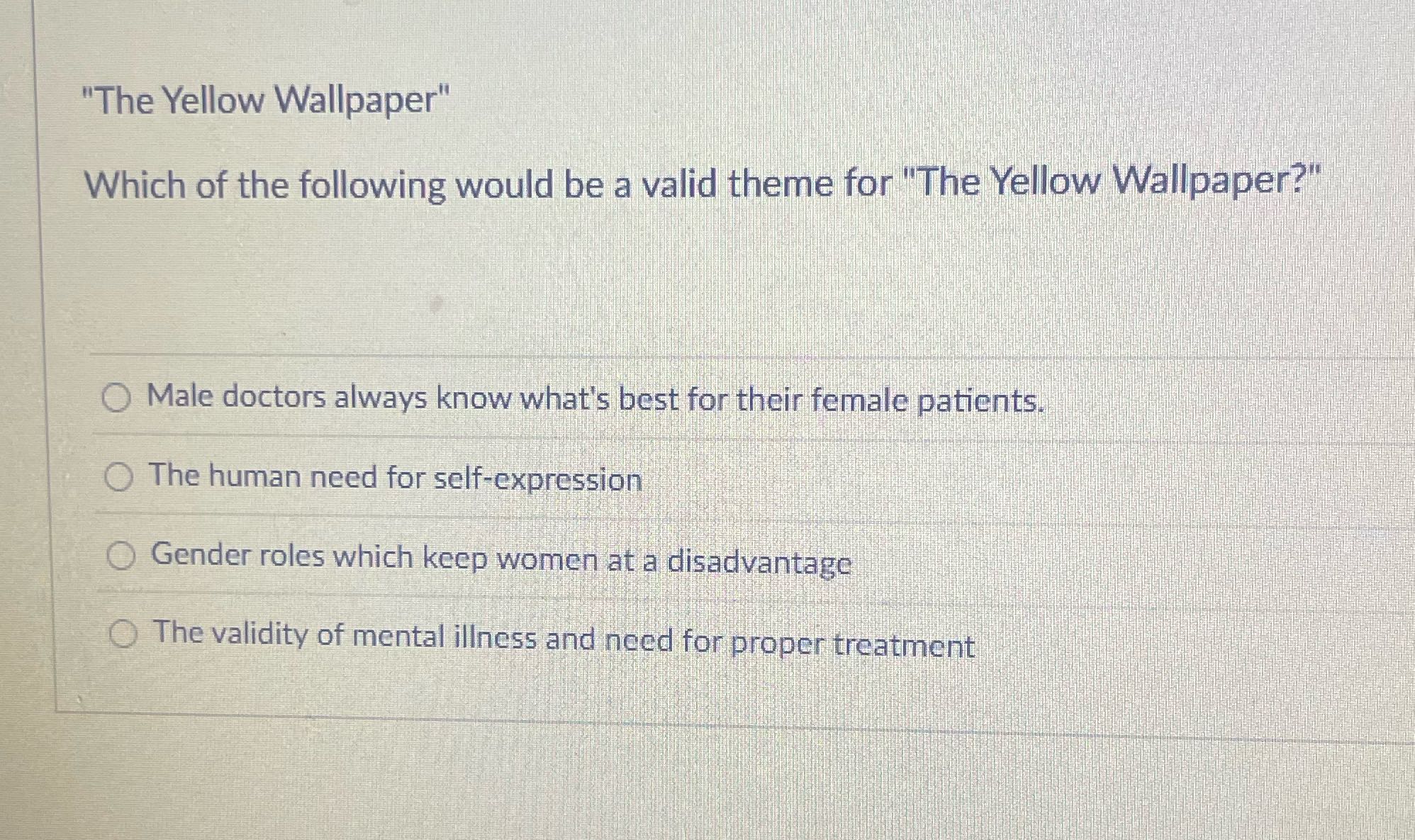 "The Yellow Wallpaper"

Which of the following would be a valid theme for "The Yellow Wallpaper?"

Male doctors always know what's best for their female patients.

The human need for self-expression

Gender roles which keep women at a disadvantage

The validity of mental illness and need for proper treatment